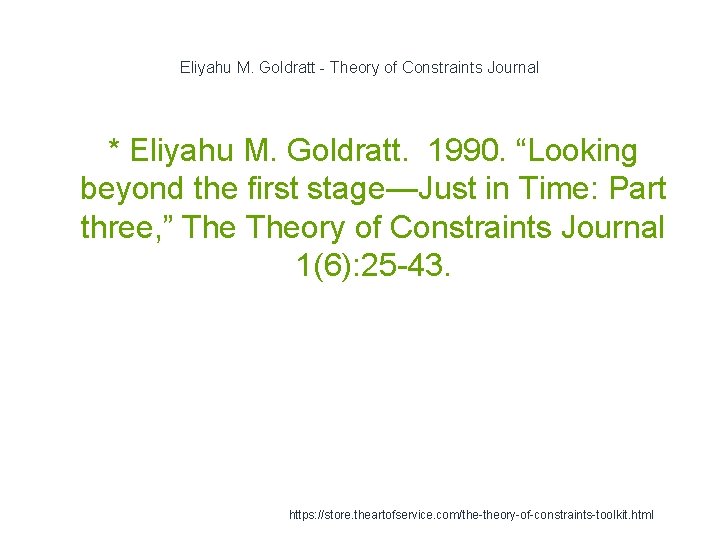 Eliyahu M. Goldratt - Theory of Constraints Journal

* Eliyahu M. Goldratt. 1990. “Looking beyond the first stage—Just in Time: Part three,” The Theory of Constraints Journal 1(6):25-43.

https://store.theartofservice.com/the-theory-of-constraints-toolkit.html